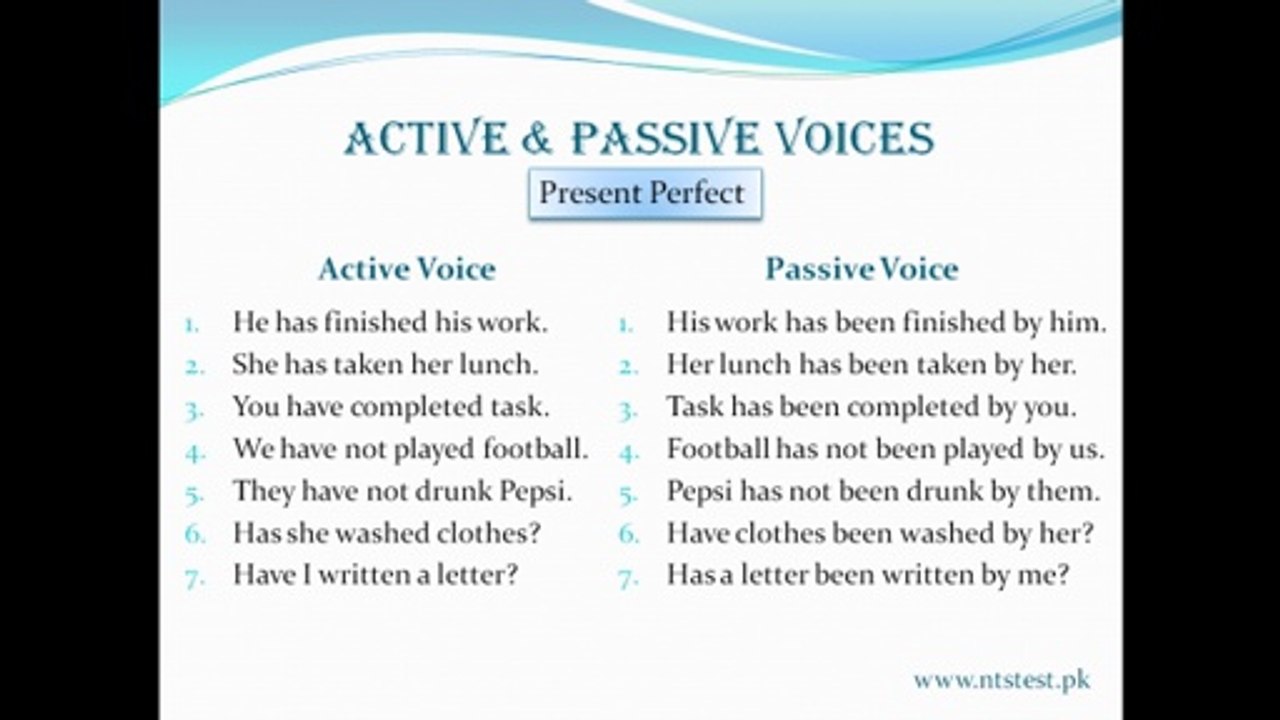 ACTIVE & PASSIVE VOICES

Present Perfect

Active Voice

1. He has finished his work.
2. She has taken her lunch.
3. You have completed task.
4. We have not played football.
5. They have not drunk Pepsi.
6. Has she washed clothes?
7. Have I written a letter?

Passive Voice

1. His work has been finished by him.
2. Her lunch has been taken by her.
3. Task has been completed by you.
4. Football has not been played by us.
5. Pepsi has not been drunk by them.
6. Have clothes been washed by her?
7. Has a letter been written by me?

www.ntstest.pk